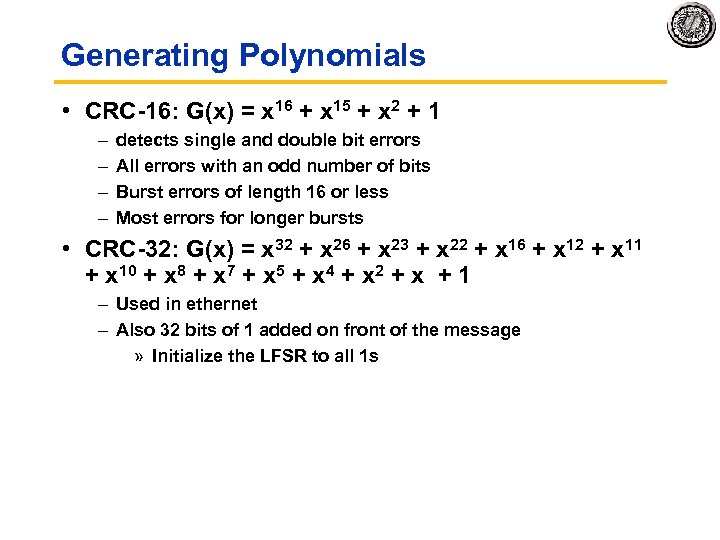 Generating Polynomials

• CRC-16: $G(x) = x^{16} + x^{15} + x^2 + 1$

– detects single and double bit errors

– All errors with an odd number of bits

– Burst errors of length 16 or less

– Most errors for longer bursts

• CRC-32: $G(x) = x^{32} + x^{26} + x^{23} + x^{22} + x^{16} + x^{12} + x^{11} + x^{10} + x^8 + x^7 + x^5 + x^4 + x^2 + x + 1$

– Used in ethernet

– Also 32 bits of 1 added on front of the message

» Initialize the LFSR to all 1s